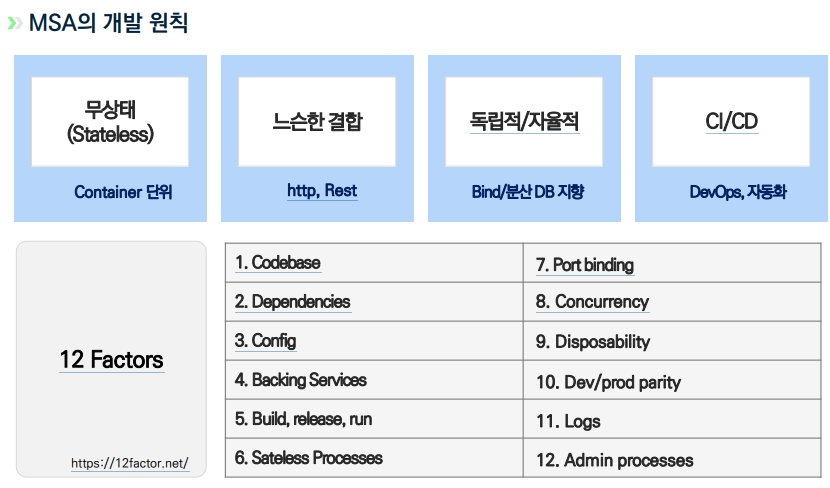 MSA의 개발 원칙

무상태
(Stateless)

Container 단위

느슨한 결합

http, Rest

독립적/자율적

Bind/분산 DB 지향

CI/CD

DevOps, 자동화

12 Factors

https://12factor.net/

| 1. Codebase | 7. Port binding |
|---|---|
| 2. Dependencies | 8. Concurrency |
| 3. Config | 9. Disposability |
| 4. Backing Services | 10. Dev/prod parity |
| 5. Build, release, run | 11. Logs |
| 6. Sateless Processes | 12. Admin processes |